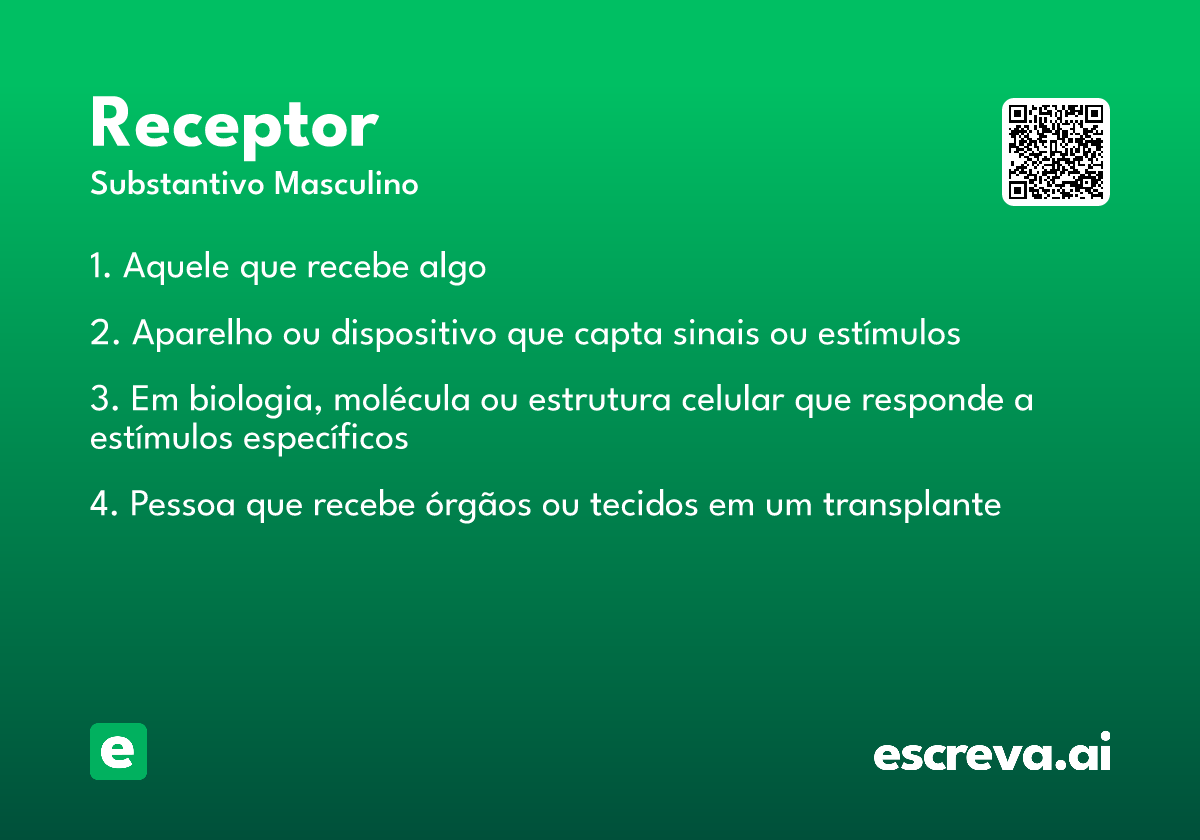 Receptor
Substantivo Masculino

1. Aquele que recebe algo

2. Aparelho ou dispositivo que capta sinais ou estímulos

3. Em biologia, molécula ou estrutura celular que responde a estímulos específicos

4. Pessoa que recebe órgãos ou tecidos em um transplante

e

escreva.ai